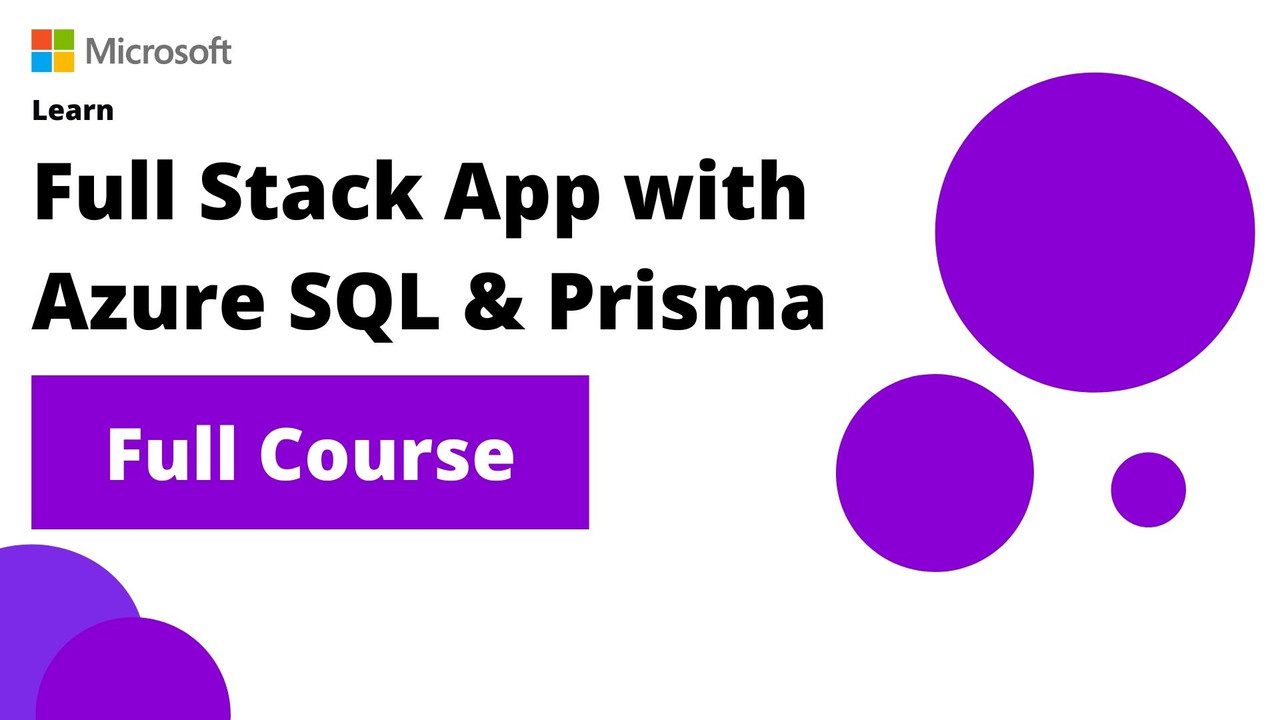 Microsoft

Learn

Full Stack App with Azure SQL & Prisma

Full Course